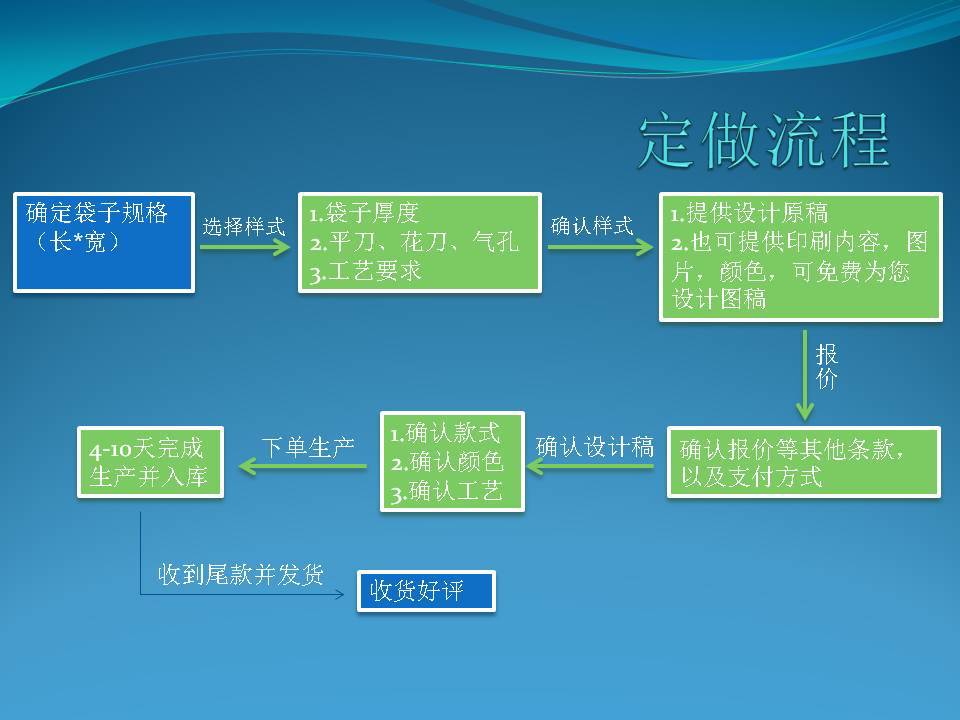 定做流程

确定袋子规格（长*宽）

选择样式

1.袋子厚度
2.平刀、花刀、气孔
3.工艺要求

确认样式

1.提供设计原稿
2.也可提供印刷内容，图片，颜色，可免费为您设计图稿

报价

确认报价等其他条款，以及支付方式

确认设计稿

1.确认款式
2.确认颜色
3.确认工艺

下单生产

4-10天完成生产并入库

收到尾款并发货

收货好评